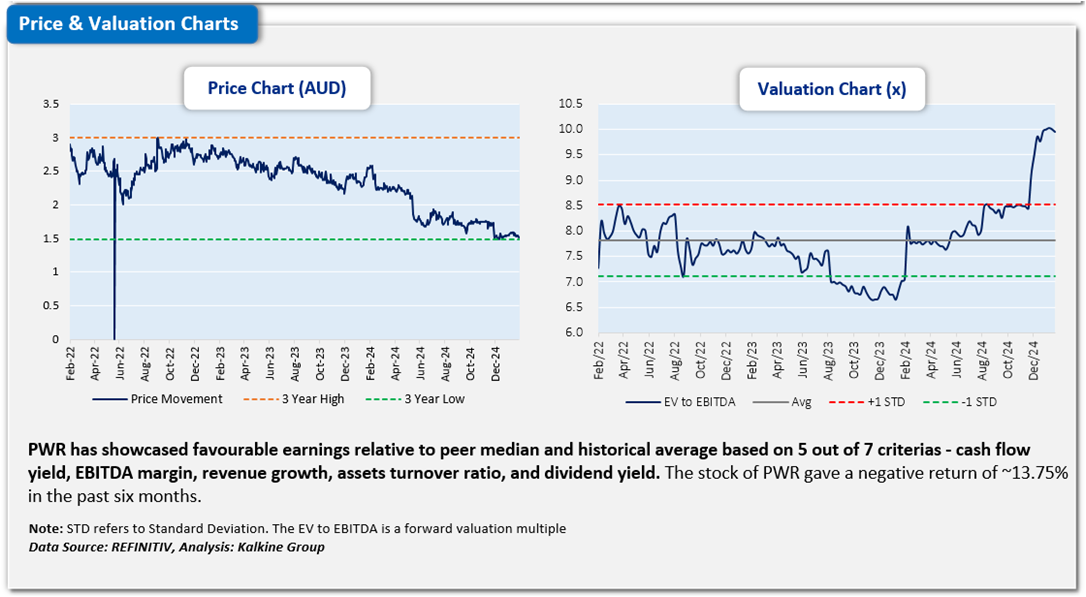 Price & Valuation Charts

Price Chart (AUD)

3.5
3
2.5
2
1.5
1
0.5
0

Feb-22 Apr-22 Jun-22 Aug-22 Oct-22 Dec-22 Feb-23 Apr-23 Jun-23 Aug-23 Oct-23 Dec-23 Feb-24 Apr-24 Jun-24 Aug-24 Oct-24 Dec-24

Price Movement 3 Year High 3 Year Low

Valuation Chart (x)

10.5
10.0
9.5
9.0
8.5
8.0
7.5
7.0
6.5
6.0

Feb/22 Apr/22 Jun/22 Aug/22 Oct/22 Dec/22 Feb/23 Apr/23 Jun/23 Aug/23 Oct/23 Dec/23 Feb/24 Apr/24 Jun/24 Aug/24 Oct/24 Dec/24

EV to EBITDA Avg +1 STD -1 STD

PWR has showcased favourable earnings relative to peer median and historical average based on 5 out of 7 criterias - cash flow yield, EBITDA margin, revenue growth, assets turnover ratio, and dividend yield. The stock of PWR gave a negative return of ~13.75% in the past six months.

Note: STD refers to Standard Deviation. The EV to EBITDA is a forward valuation multiple
Data Source: REFINITIV, Analysis: Kalkine Group